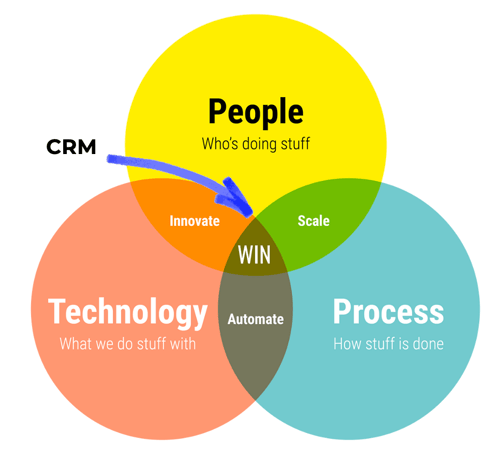 People
Who's doing stuff

CRM

Innovate

Scale

WIN

Technology
What we do stuff with

Automate

Process
How stuff is done